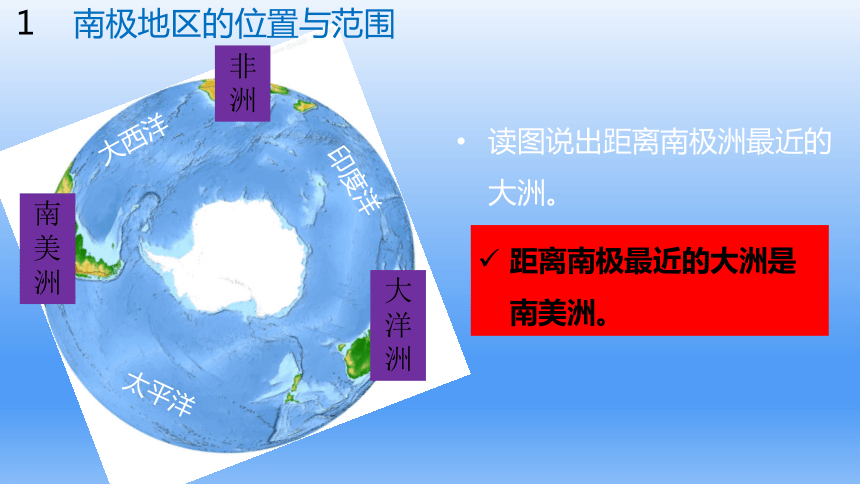 1 南极地区的位置与范围

非洲

大西洋

印度洋

南美洲

大洋洲

太平洋

• 读图说出距离南极洲最近的大洲。

✓ 距离南极最近的大洲是南美洲。